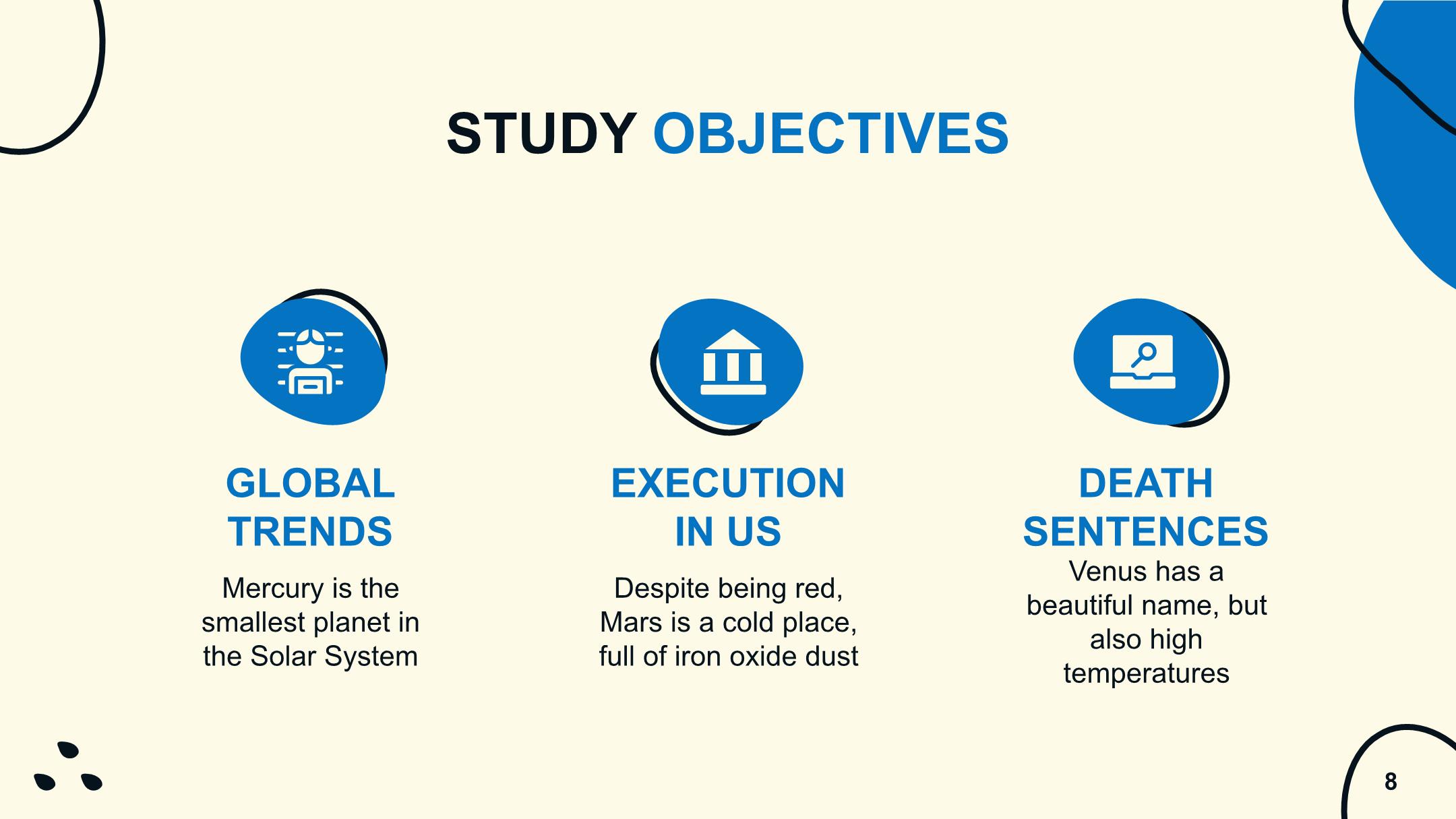 STUDY OBJECTIVES

GLOBAL TRENDS

Mercury is the smallest planet in the Solar System

EXECUTION IN US

Despite being red, Mars is a cold place, full of iron oxide dust

DEATH SENTENCES

Venus has a beautiful name, but also high temperatures

8